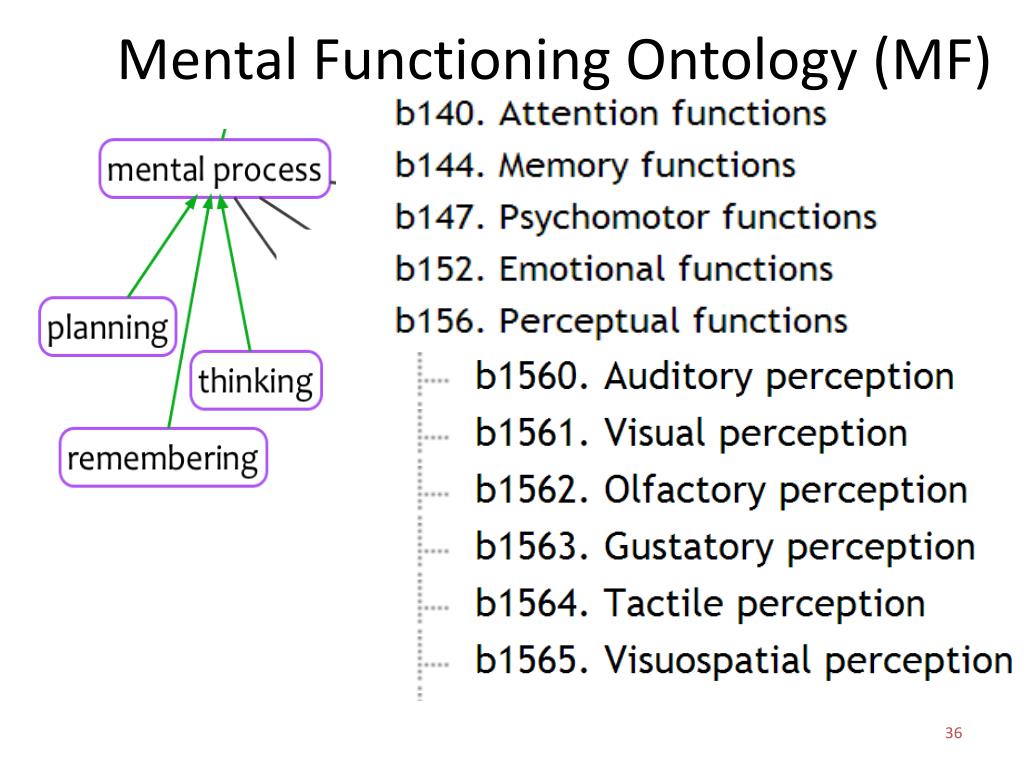 Mental Functioning Ontology (MF)

mental process

planning

thinking

remembering

b140. Attention functions
b144. Memory functions
b147. Psychomotor functions
b152. Emotional functions
b156. Perceptual functions
b1560. Auditory perception
b1561. Visual perception
b1562. Olfactory perception
b1563. Gustatory perception
b1564. Tactile perception
b1565. Visuospatial perception

36